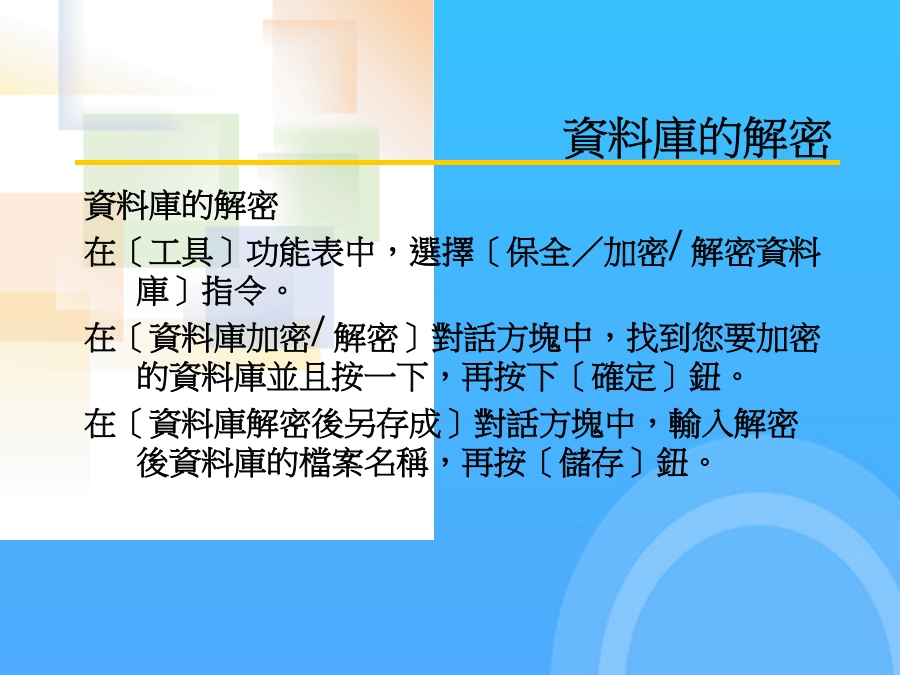 資料庫的解密

資料庫的解密

在〔工具〕功能表中，選擇〔保全／加密/ 解密資料庫〕指令。

在〔資料庫加密/ 解密〕對話方塊中，找到您要加密的資料庫並且按一下，再按下〔確定〕鈕。

在〔資料庫解密後另存成〕對話方塊中，輸入解密後資料庫的檔案名稱，再按〔儲存〕鈕。